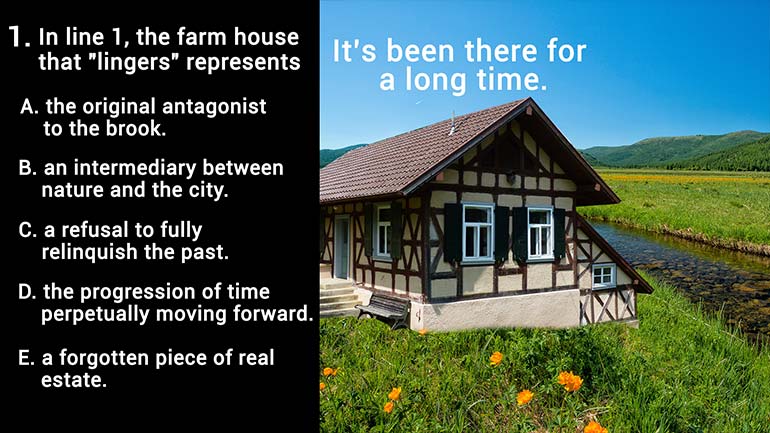 1. In line 1, the farm house that "lingers" represents

A. the original antagonist to the brook.

B. an intermediary between nature and the city.

C. a refusal to fully relinquish the past.

D. the progression of time perpetually moving forward.

E. a forgotten piece of real estate.

It's been there for a long time.